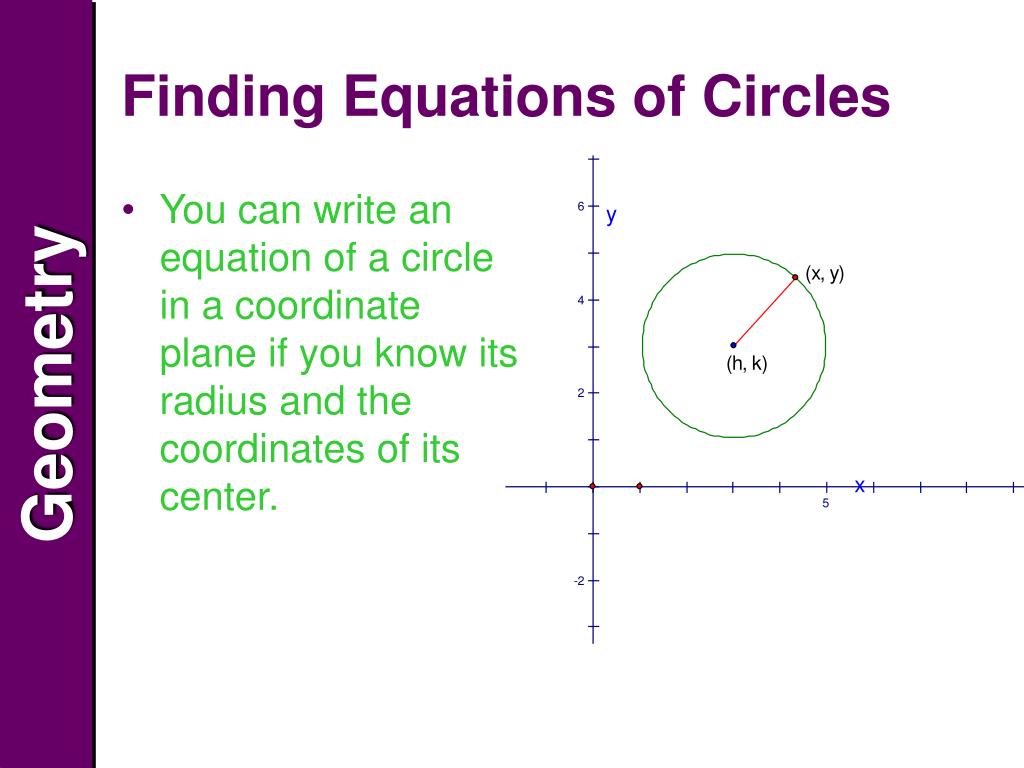 Geometry

Finding Equations of Circles

• You can write an equation of a circle in a coordinate plane if you know its radius and the coordinates of its center.

6
y
(x, y)
4
(h, k)
2
x
5
-2